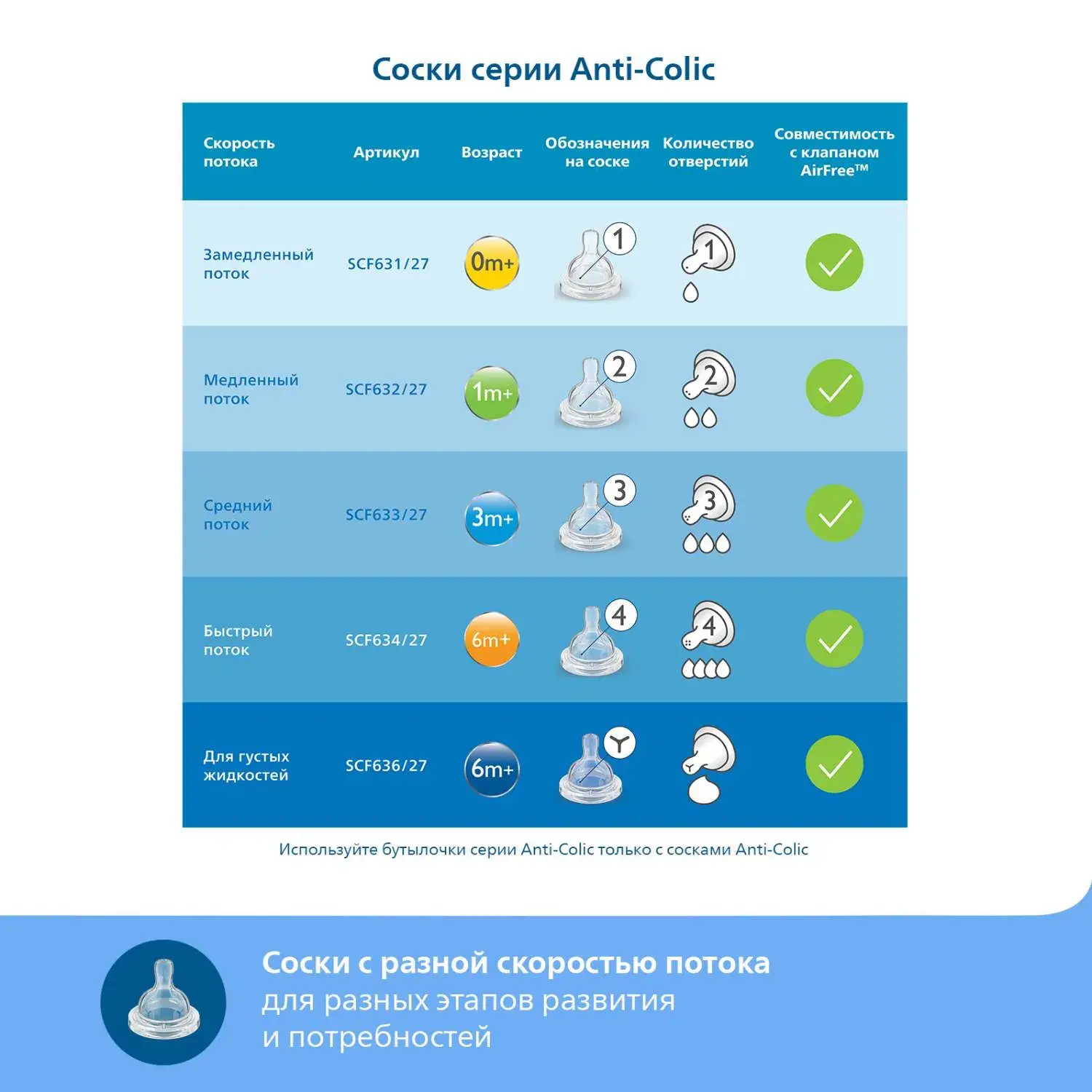 Соски серии Anti-Colic

| Скорость потока | Артикул | Возраст | Обозначения на соске | Количество отверстий | Совместимость с клапаном AirFree™ |
|---|---|---|---|---|---|
| Замедленный поток | SCF631/27 | 0m+ | 1 | 1 | |
| Медленный поток | SCF632/27 | 1m+ | 2 | 2 | |
| Средний поток | SCF633/27 | 3m+ | 3 | 3 | |
| Быстрый поток | SCF634/27 | 6m+ | 4 | 4 | |
| Для густых жидкостей | SCF636/27 | 6m+ | Y | Y | |

Используйте бутылочки серии Anti-Colic только с сосками Anti-Colic

Соски с разной скоростью потока для разных этапов развития и потребностей